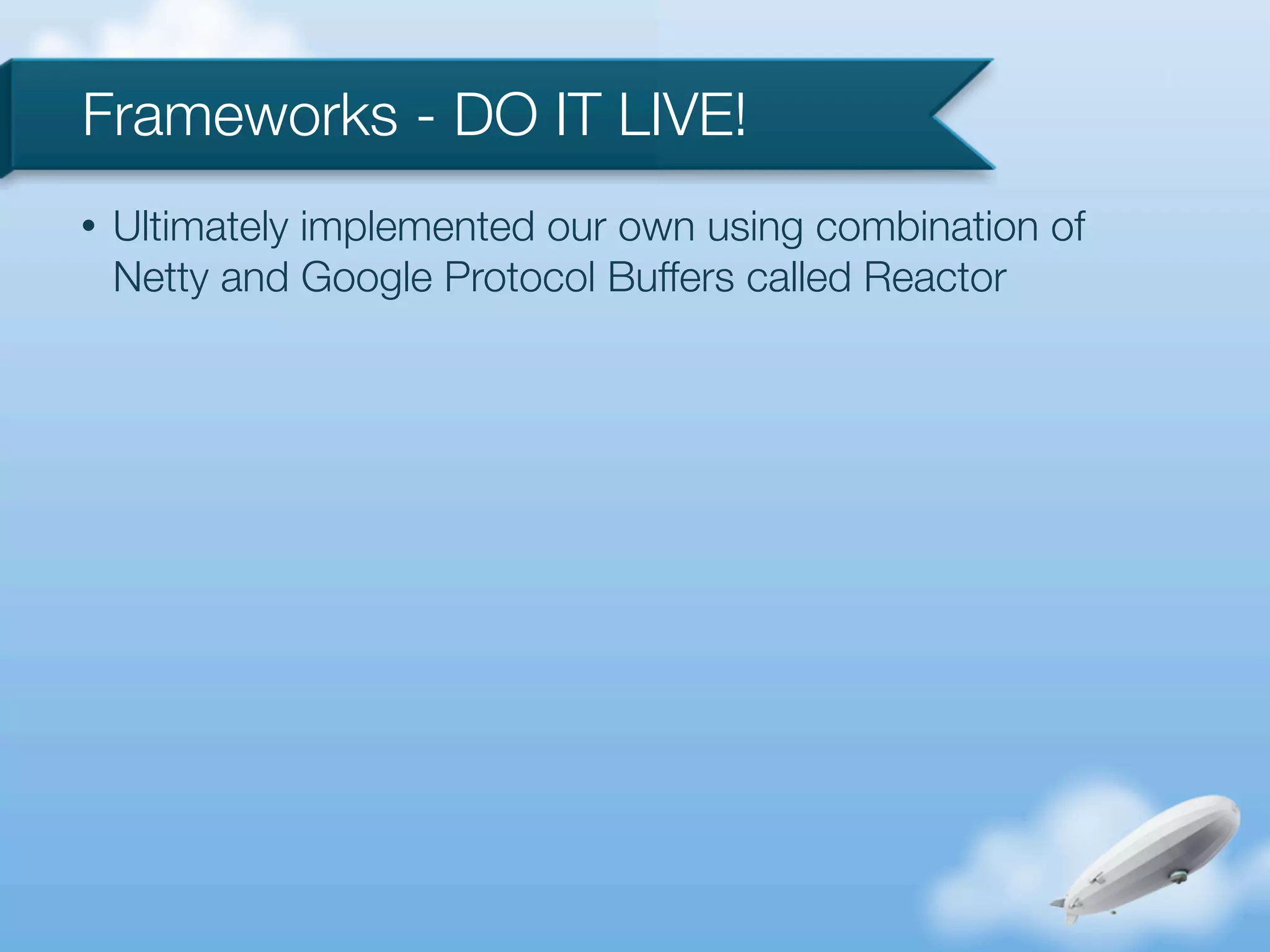 Frameworks - DO IT LIVE!

• Ultimately implemented our own using combination of Netty and Google Protocol Buffers called Reactor